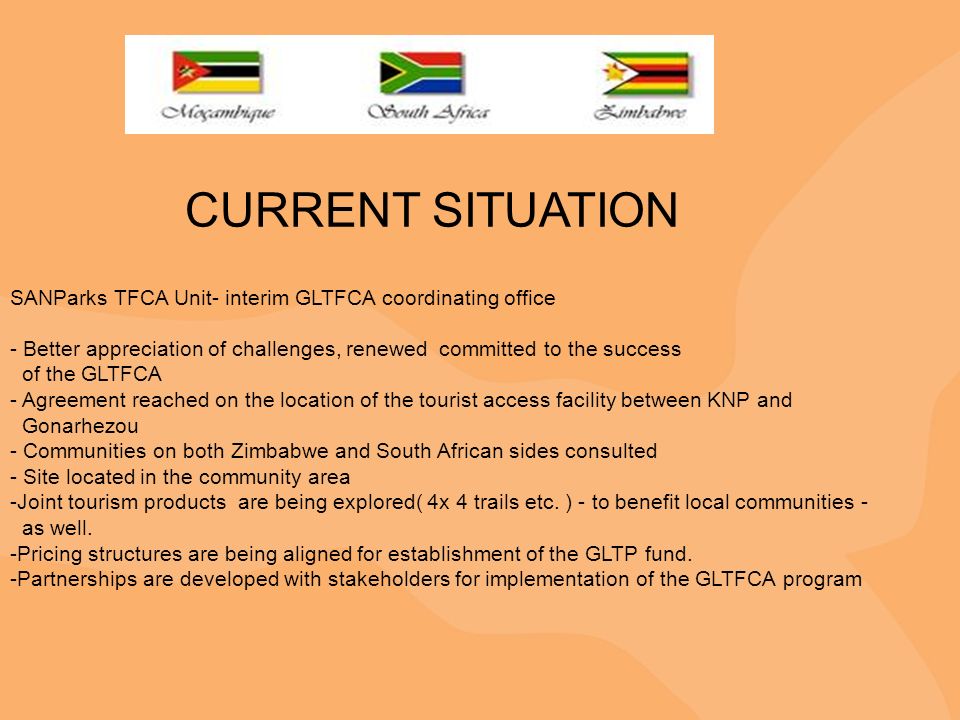 Moçambique South Africa Zimbabwe

CURRENT SITUATION

SANParks TFCA Unit- interim GLTFCA coordinating office

- Better appreciation of challenges, renewed committed to the success of the GLTFCA
- Agreement reached on the location of the tourist access facility between KNP and Gonarhezou
- Communities on both Zimbabwe and South African sides consulted
- Site located in the community area
-Joint tourism products are being explored( 4x 4 trails etc. ) - to benefit local communities - as well.
-Pricing structures are being aligned for establishment of the GLTP fund.
-Partnerships are developed with stakeholders for implementation of the GLTFCA program